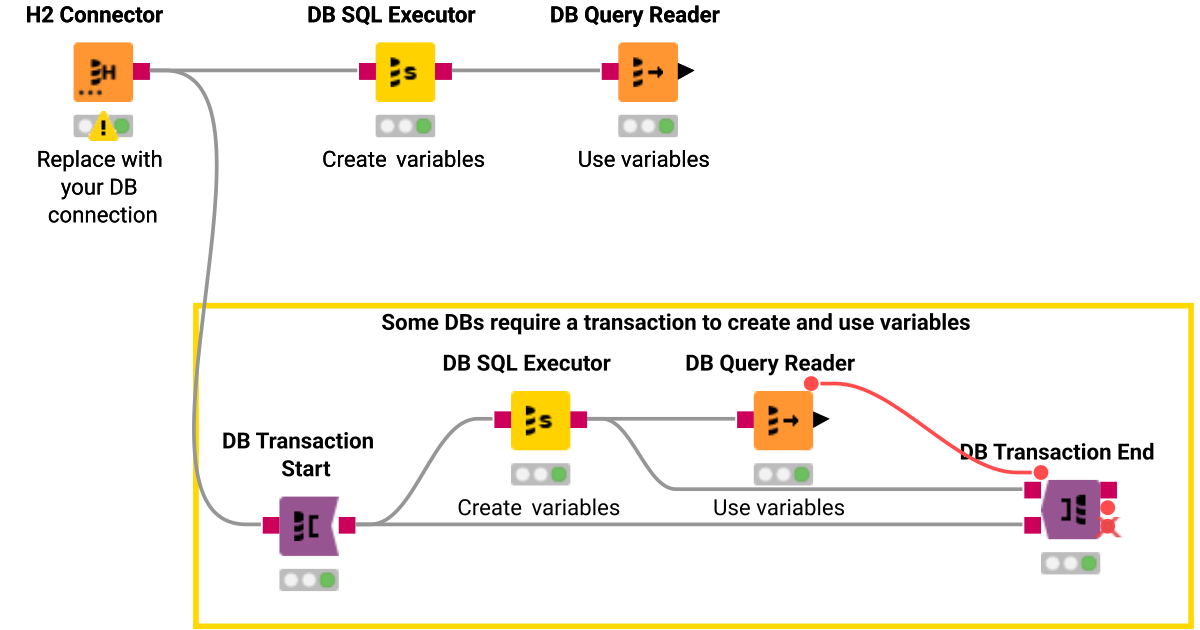 H2 Connector

Replace with your DB connection

DB SQL Executor

Create variables

DB Query Reader

Use variables

Some DBs require a transaction to create and use variables

DB Transaction Start

DB SQL Executor

Create variables

DB Query Reader

Use variables

DB Transaction End